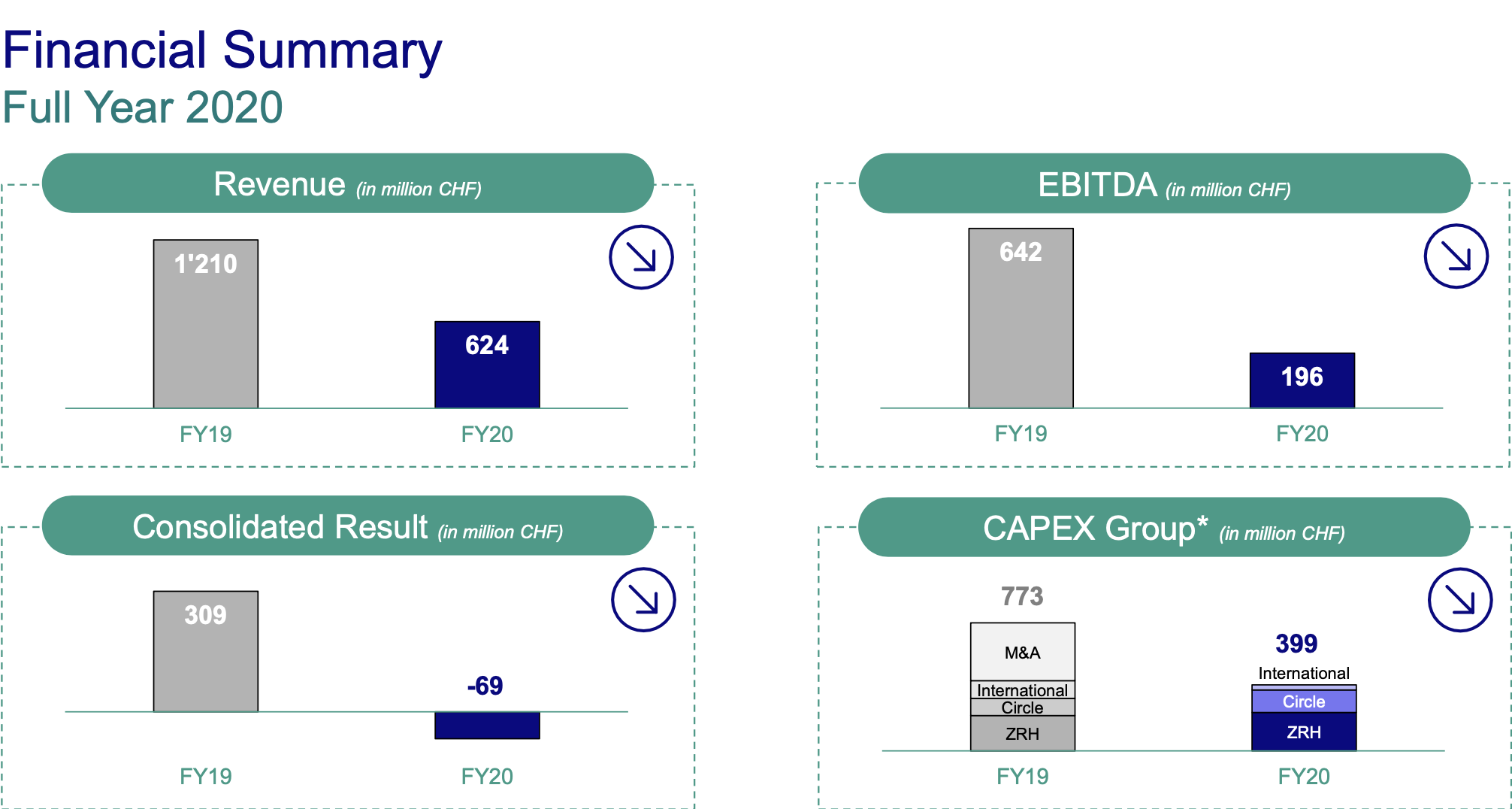 Financial Summary
Full Year 2020

Revenue (in million CHF)

1'210
624
FY19
FY20

EBITDA (in million CHF)

642
196
FY19
FY20

Consolidated Result (in million CHF)

309
-69
FY19
FY20

CAPEX Group* (in million CHF)

773
M&A
International
Circle
ZRH
399
International
Circle
ZRH
FY19
FY20